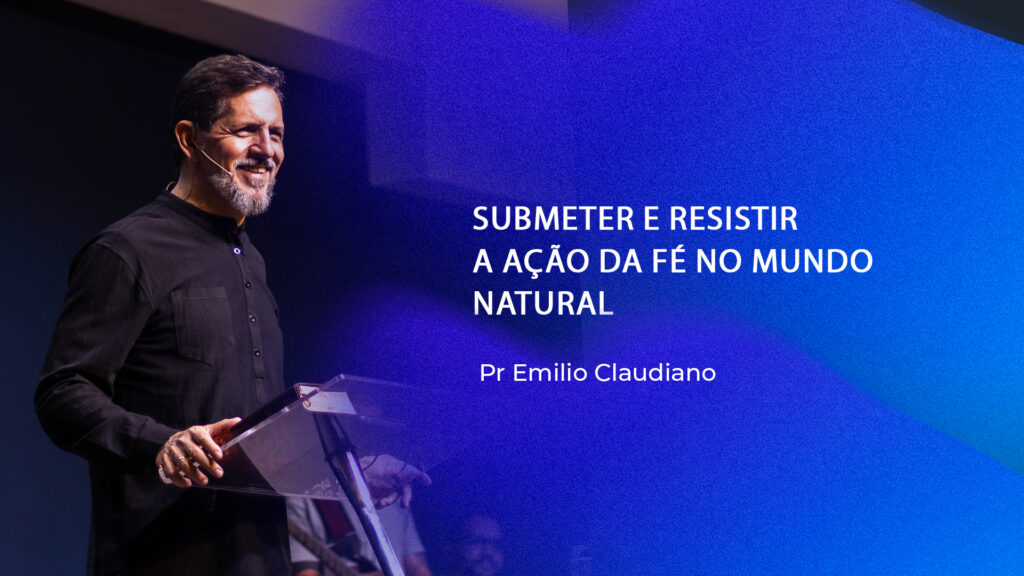 SUBMETER E RESISTIR
A AÇÃO DA FÉ NO MUNDO
NATURAL

Pr Emilio Claudiano